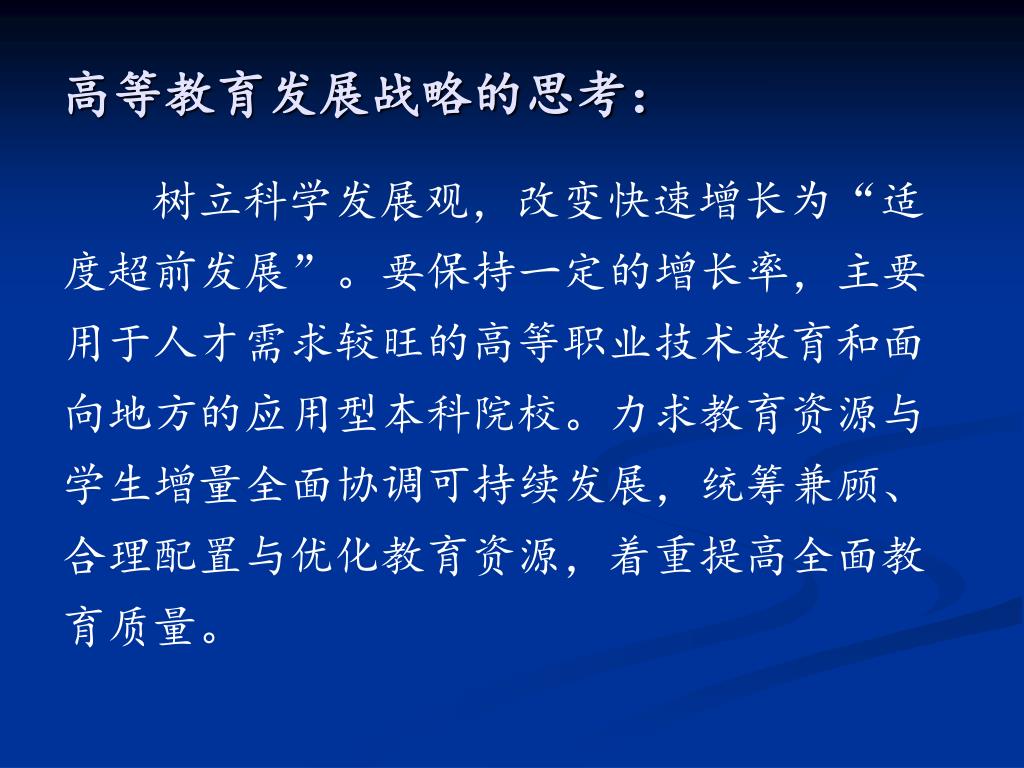 高等教育发展战略的思考：

树立科学发展观，改变快速增长为“适度超前发展”。要保持一定的增长率，主要用于人才需求较旺的高等职业技术教育和面向地方的应用型本科院校。力求教育资源与学生增量全面协调可持续发展，统筹兼顾、合理配置与优化教育资源，着重提高全面教育质量。